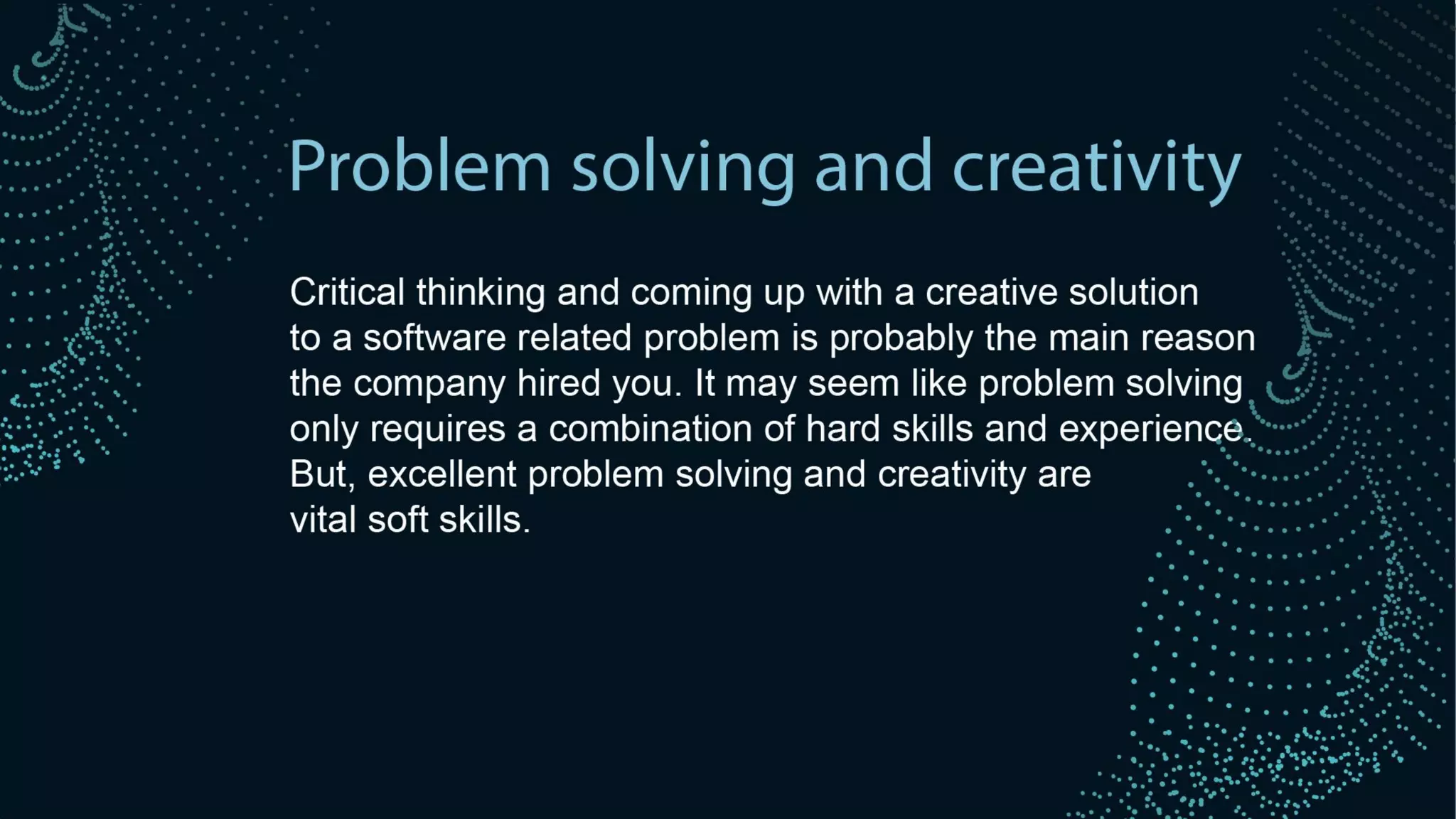 Problem solving and creativity

Critical thinking and coming up with a creative solution to a software related problem is probably the main reason the company hired you. It may seem like problem solving only requires a combination of hard skills and experience. But, excellent problem solving and creativity are vital soft skills.